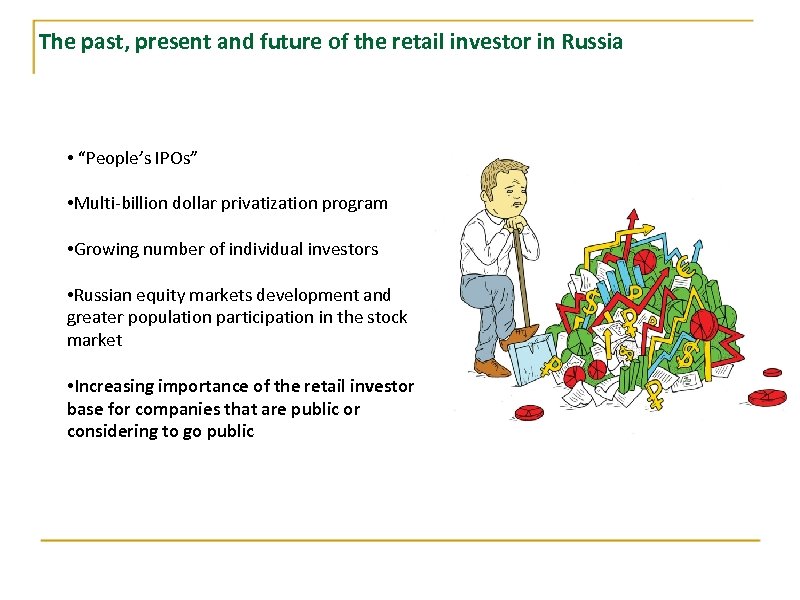 The past, present and future of the retail investor in Russia

• “People’s IPOs”

•Multi-billion dollar privatization program

•Growing number of individual investors

•Russian equity markets development and greater population participation in the stock market

•Increasing importance of the retail investor base for companies that are public or considering to go public